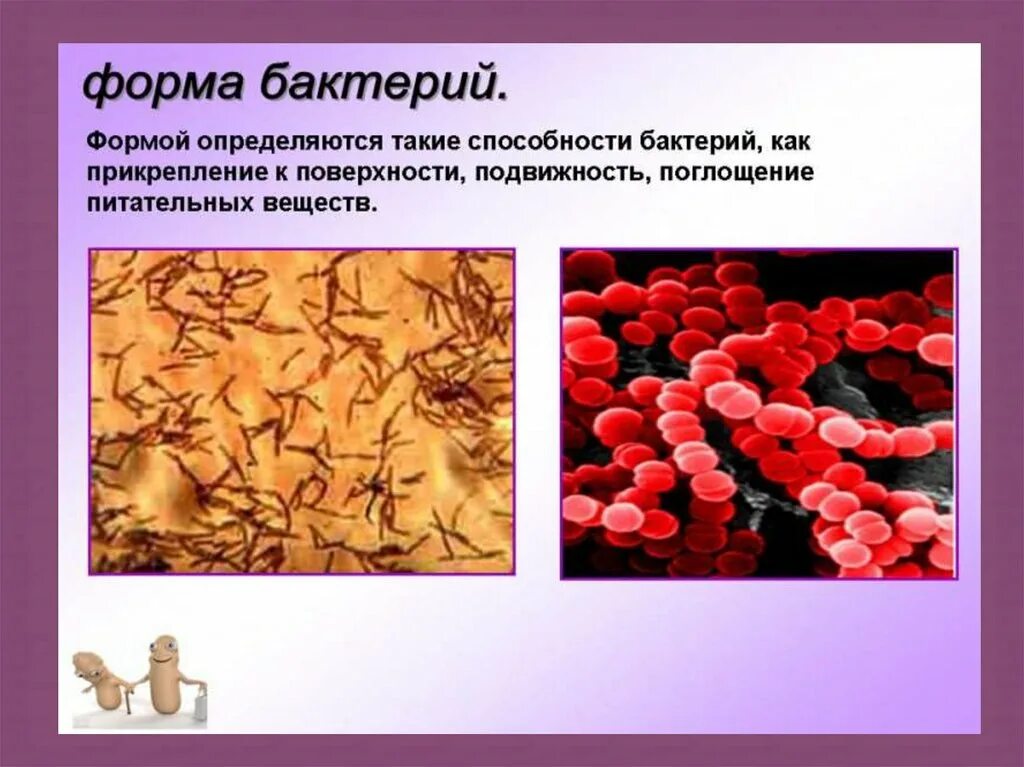 форма бактерий.

Формой определяются такие способности бактерий, как прикрепление к поверхности, подвижность, поглощение питательных веществ.